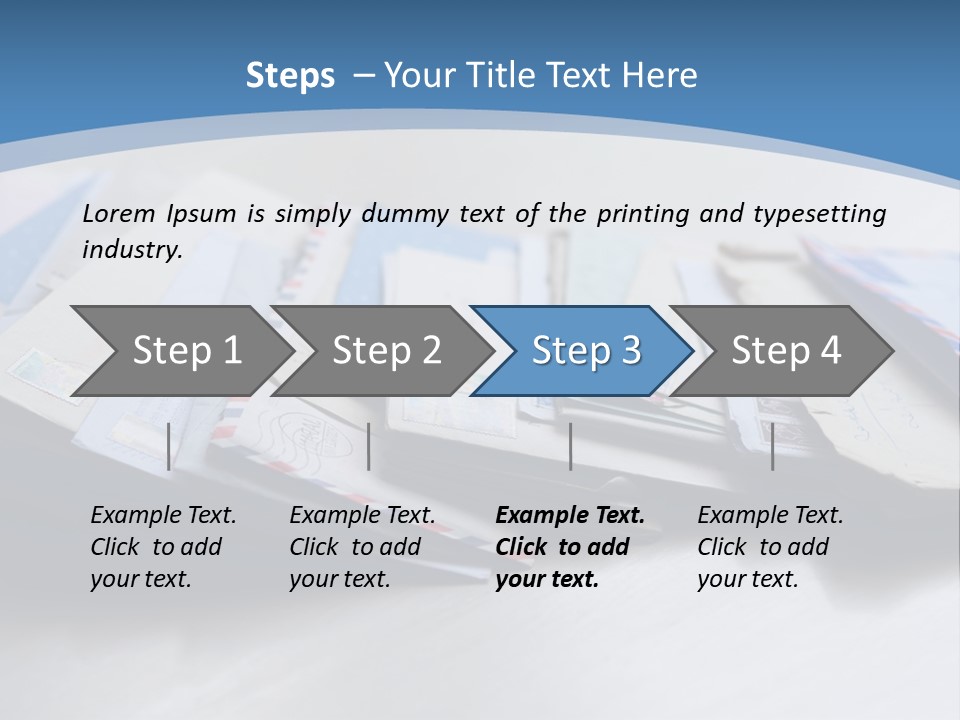 Steps – Your Title Text Here

Lorem Ipsum is simply dummy text of the printing and typesetting industry.

Step 1

Step 2

Step 3

Step 4

Example Text. Click to add your text.

Example Text. Click to add your text.

Example Text. Click to add your text.

Example Text. Click to add your text.